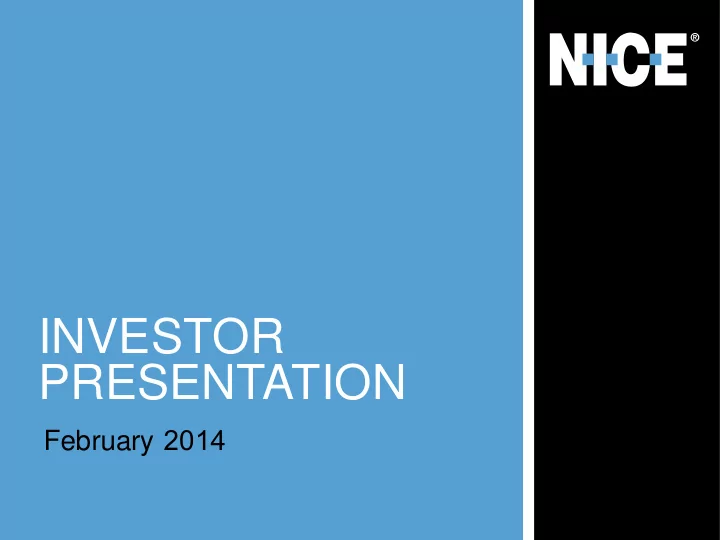 NICE®

INVESTOR PRESENTATION

February 2014